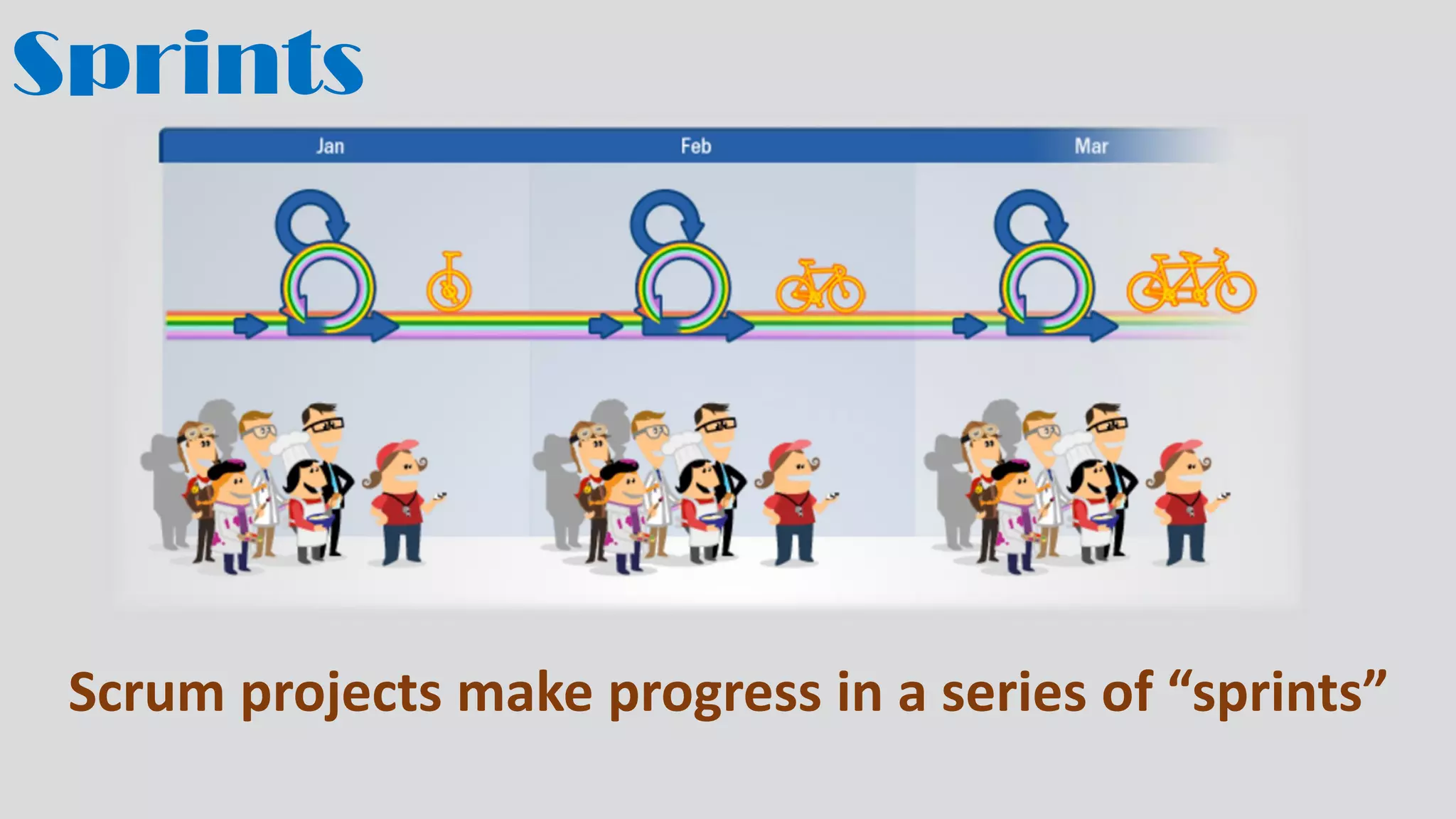 Sprints

Jan Feb Mar

Scrum projects make progress in a series of “sprints”